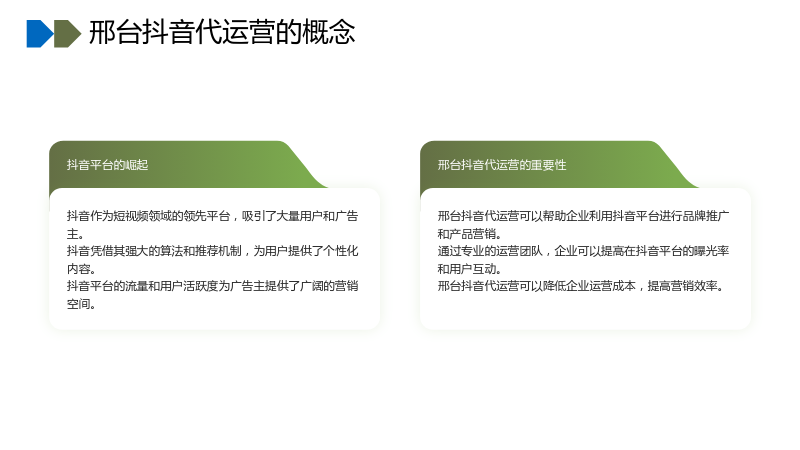 邢台抖音代运营的概念

抖音平台的崛起

抖音作为短视频领域的领先平台，吸引了大量用户和广告主。

抖音凭借其强大的算法和推荐机制，为用户提供了个性化内容。

抖音平台的流量和用户活跃度为广告主提供了广阔的营销空间。

邢台抖音代运营的重要性

邢台抖音代运营可以帮助企业利用抖音平台进行品牌推广和产品营销。

通过专业的运营团队，企业可以提高在抖音平台的曝光率和用户互动。

邢台抖音代运营可以降低企业运营成本，提高营销效率。